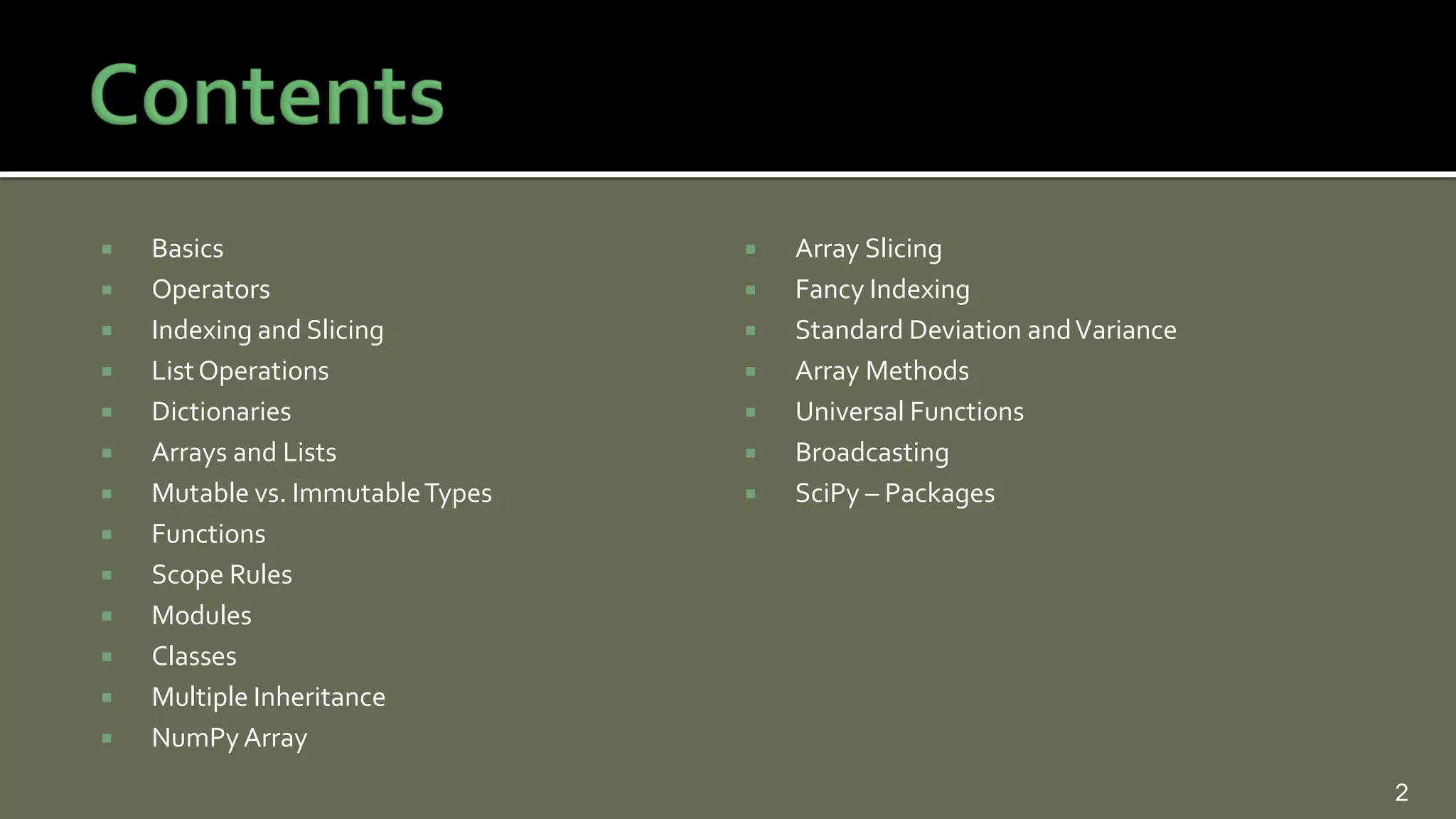 Contents

- Basics
- Operators
- Indexing and Slicing
- List Operations
- Dictionaries
- Arrays and Lists
- Mutable vs. Immutable Types
- Functions
- Scope Rules
- Modules
- Classes
- Multiple Inheritance
- NumPy Array

- Array Slicing
- Fancy Indexing
- Standard Deviation and Variance
- Array Methods
- Universal Functions
- Broadcasting
- SciPy – Packages

2